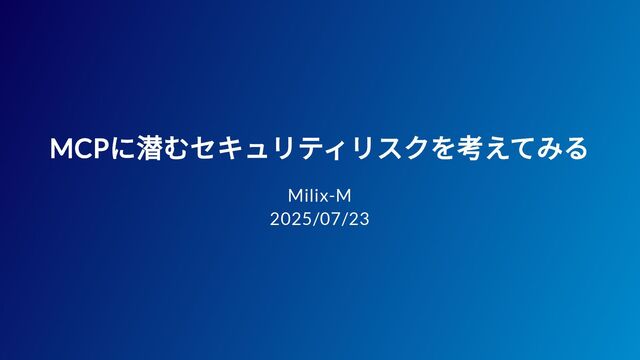 MCPに潜むセキュリティリスクを考えてみる

Milix-M
2025/07/23